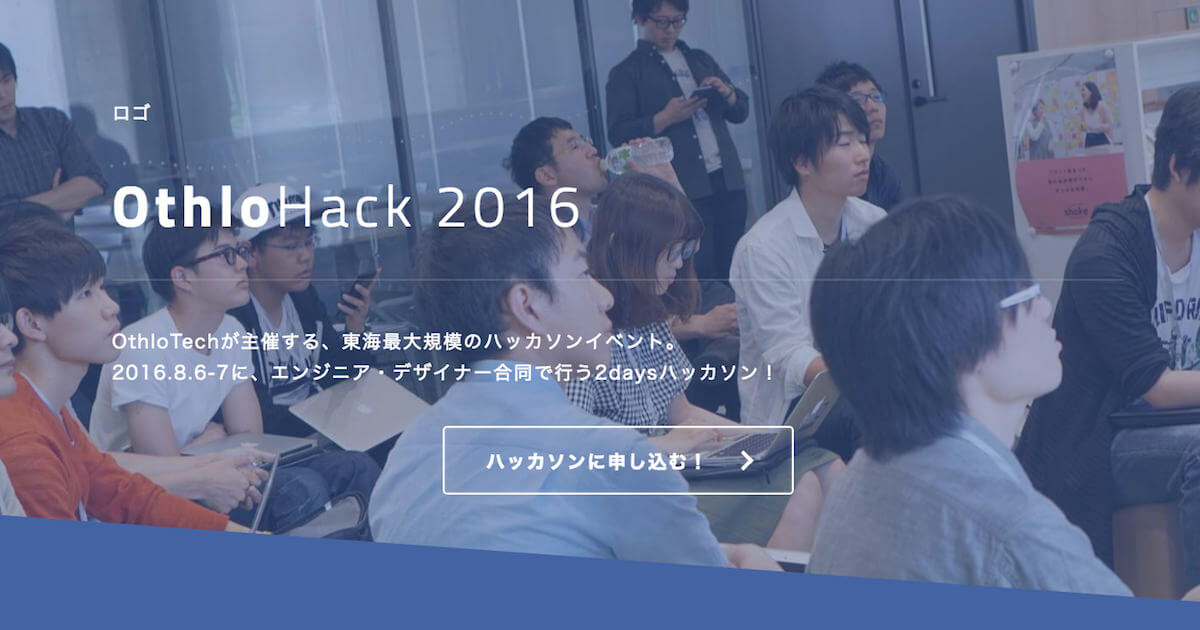 ロゴ

OthloHack 2016

OthloTechが主催する、東海最大規模のハッカソンイベント。
2016.8.6-7に、エンジニア・デザイナー合同で行う2daysハッカソン！

ハッカソンに申し込む！